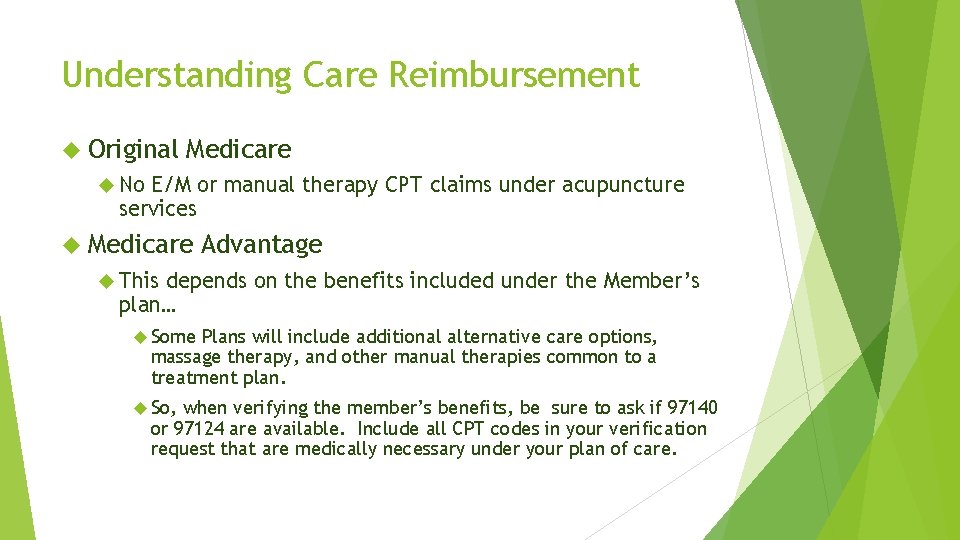 Understanding Care Reimbursement

Original Medicare

No E/M or manual therapy CPT claims under acupuncture services

Medicare Advantage

This depends on the benefits included under the Member's plan…

Some Plans will include additional alternative care options, massage therapy, and other manual therapies common to a treatment plan.

So, when verifying the member's benefits, be sure to ask if 97140 or 97124 are available. Include all CPT codes in your verification request that are medically necessary under your plan of care.